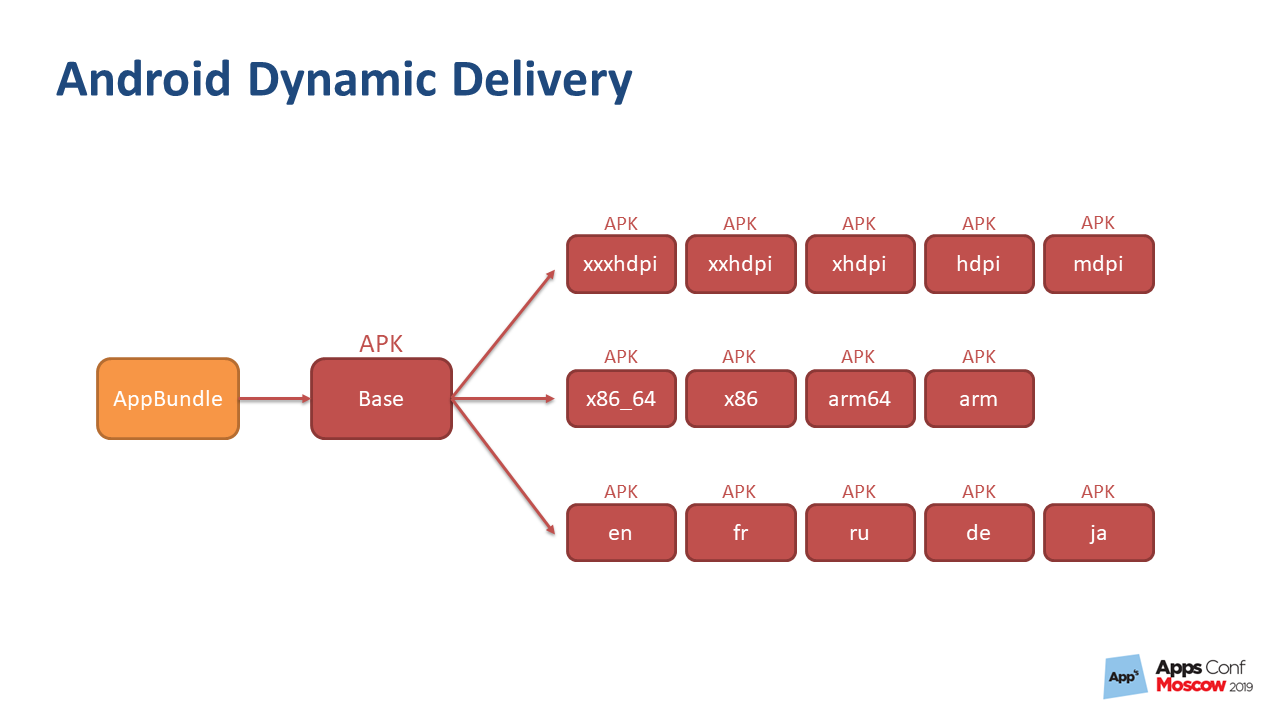 Android Dynamic Delivery

AppBundle

APK
Base

APK
xxxhdpi

APK
xxhdpi

APK
xhdpi

APK
hdpi

APK
mdpi

APK
x86_64

APK
x86

APK
arm64

APK
arm

APK
en

APK
fr

APK
ru

APK
de

APK
ja

App's
Apps Conf
Moscow 2019